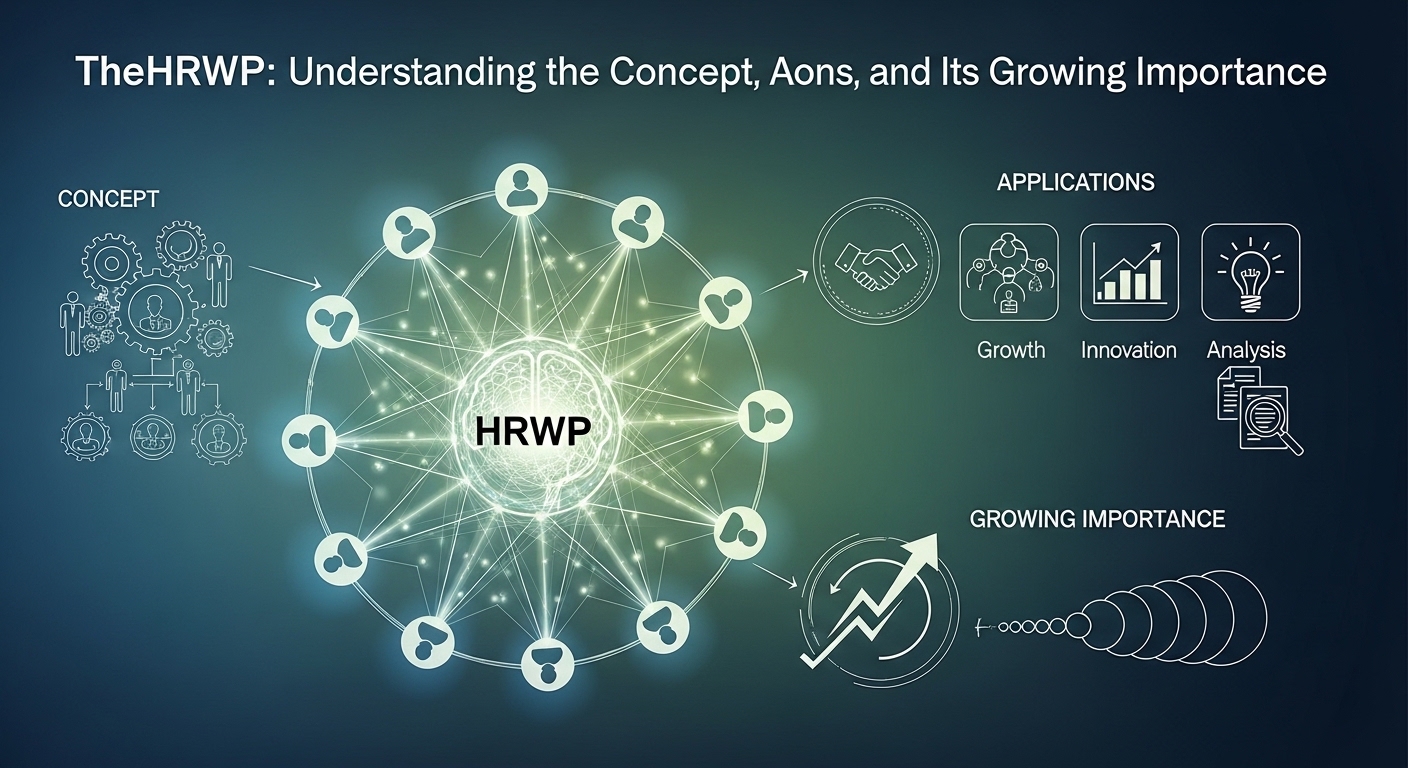 TheHRWP: Understanding the Concept, Aons, and Its Growing Importance

CONCEPT

HRWP

APPLICATIONS

Growth

Innovation

Analysis

GROWING IMPORTANCE